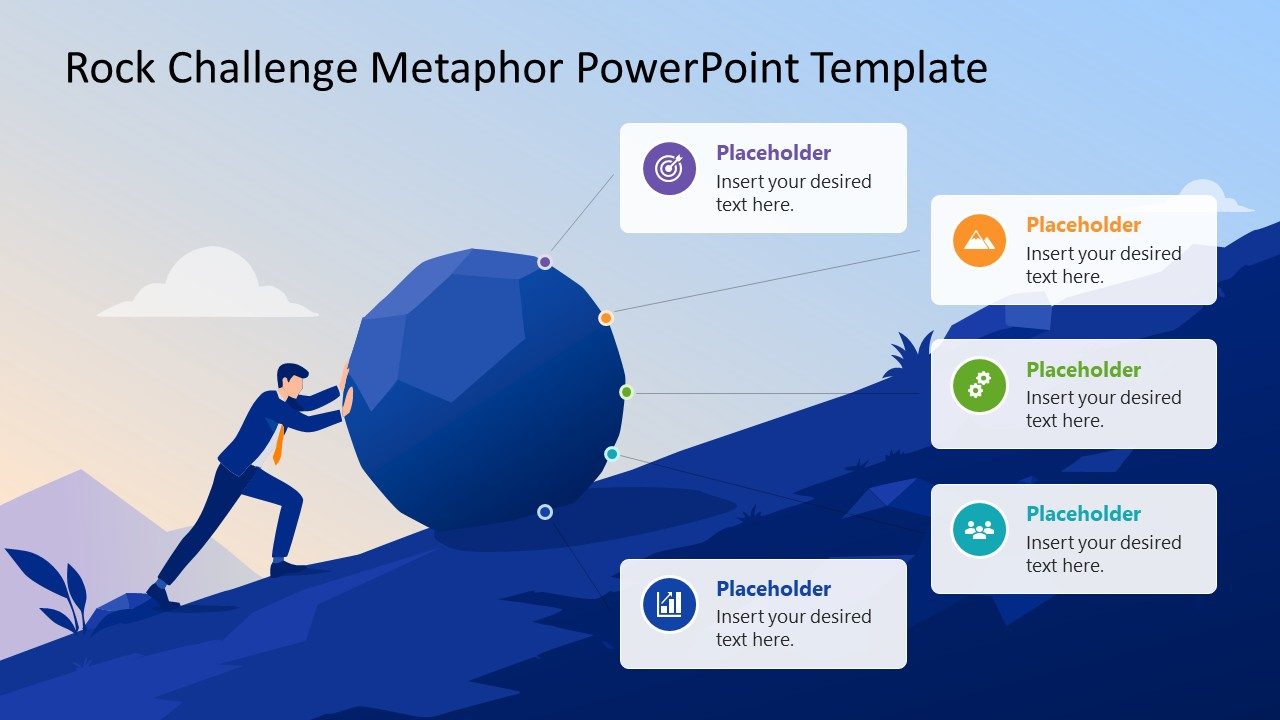 Rock Challenge Metaphor PowerPoint Template

Placeholder
Insert your desired text here.

Placeholder
Insert your desired text here.

Placeholder
Insert your desired text here.

Placeholder
Insert your desired text here.

Placeholder
Insert your desired text here.